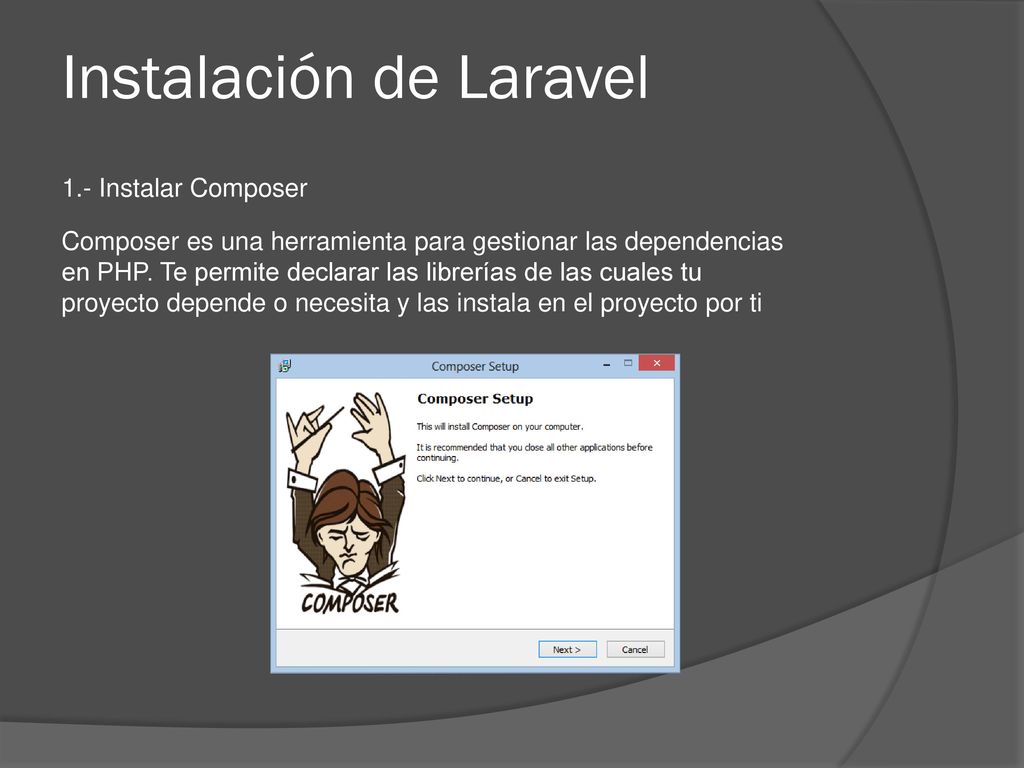 Instalación de Laravel

1.- Instalar Composer

Composer es una herramienta para gestionar las dependencias en PHP. Te permite declarar las librerías de las cuales tu proyecto depende o necesita y las instala en el proyecto por ti

Composer Setup

Composer Setup

This will install Composer on your computer.

It is recommended that you close all other applications before continuing.

Click Next to continue, or Cancel to exit Setup.

COMPOSER

Next >

Cancel